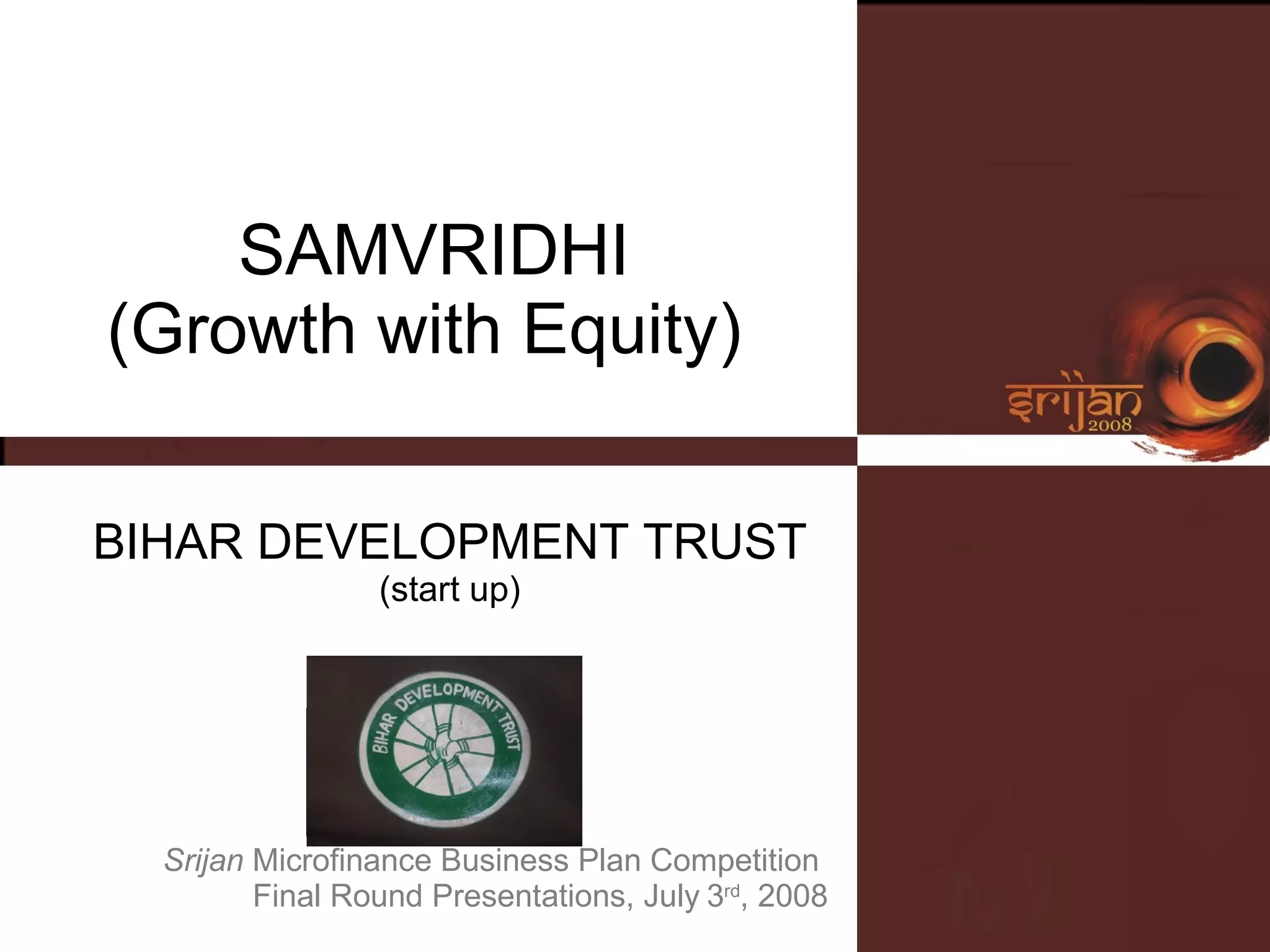 SAMVRIDHI
(Growth with Equity)

srijan
2008

BIHAR DEVELOPMENT TRUST
(start up)

BIHAR DEVELOPMENT TRUST

Srijan Microfinance Business Plan Competition
Final Round Presentations, July 3rd, 2008